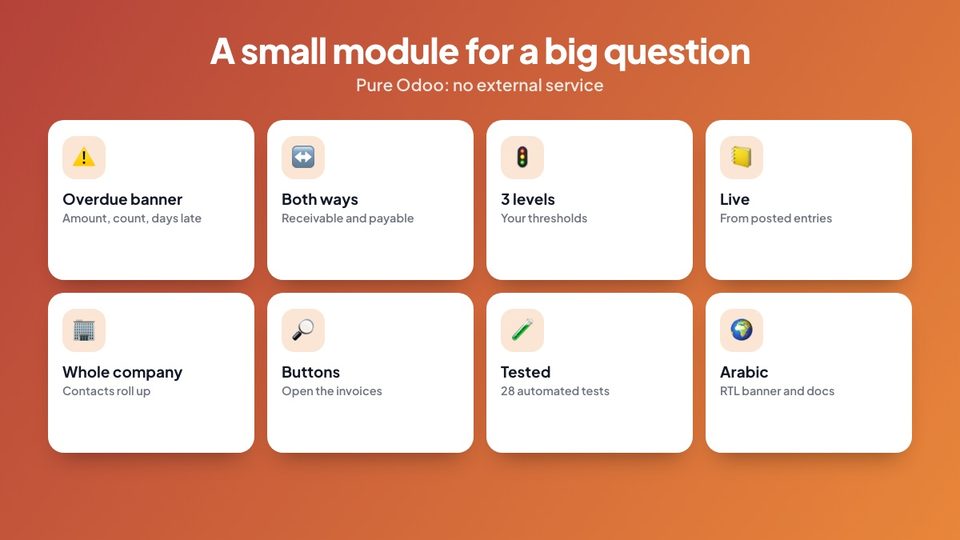 A small module for a big question

Pure Odoo: no external service

Overdue banner
Amount, count, days late

Both ways
Receivable and payable

3 levels
Your thresholds

Live
From posted entries

Whole company
Contacts roll up

Buttons
Open the invoices

Tested
28 automated tests

Arabic
RTL banner and docs